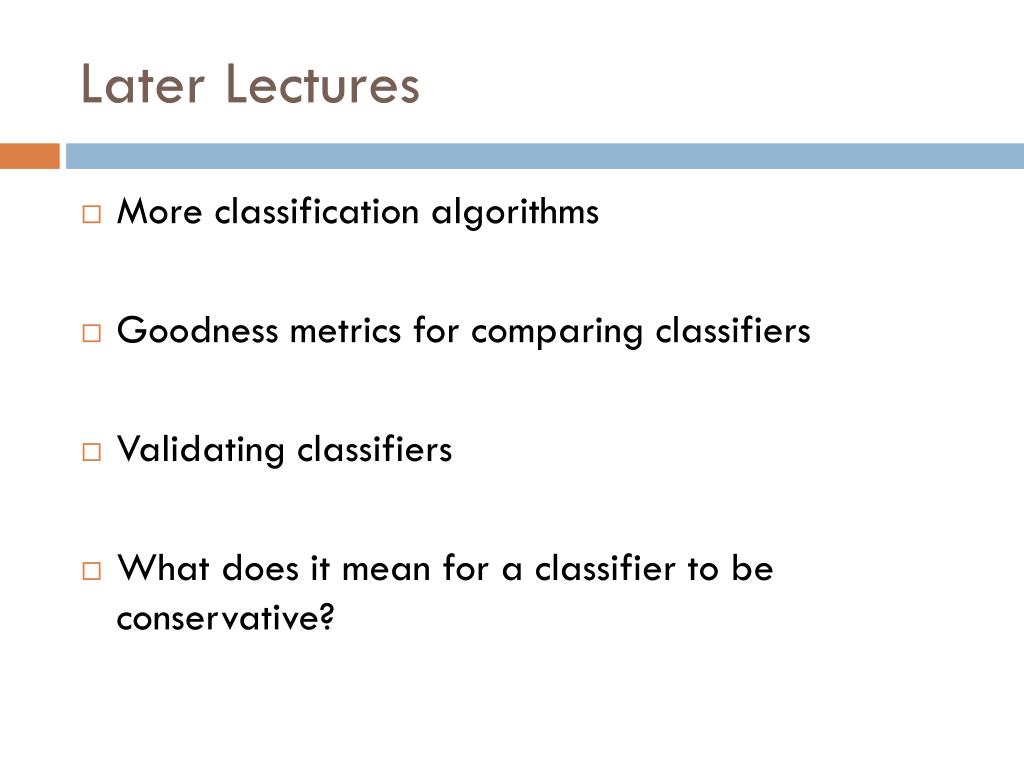 Later Lectures

□ More classification algorithms

□ Goodness metrics for comparing classifiers

□ Validating classifiers

□ What does it mean for a classifier to be conservative?